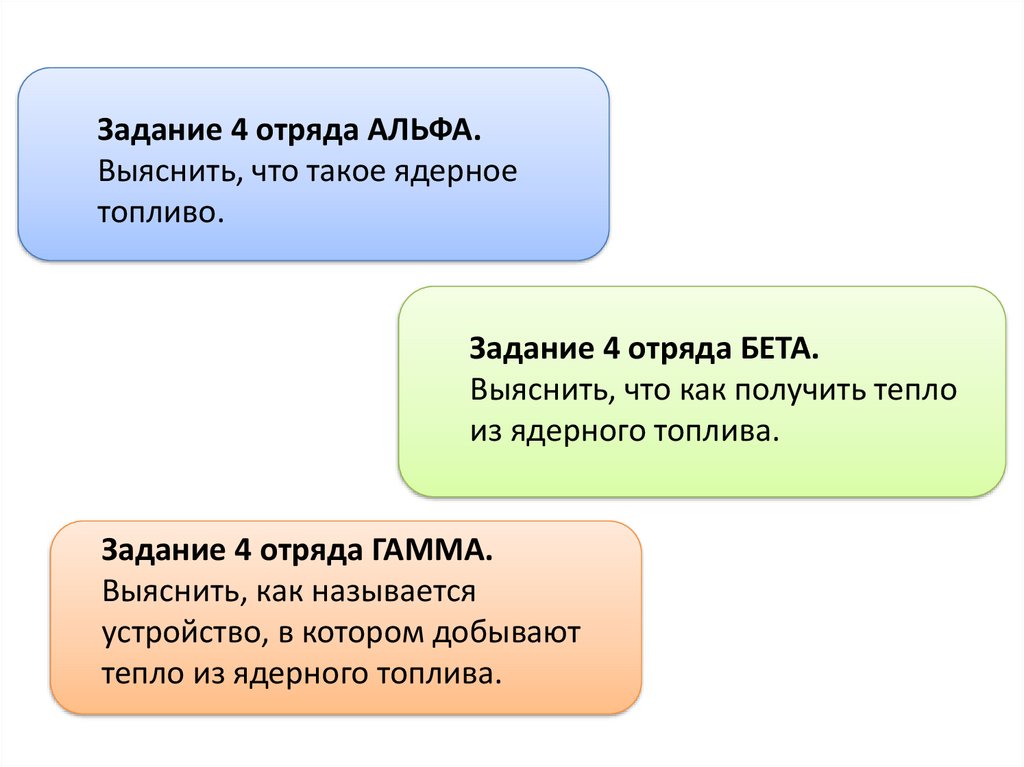 Задание 4 отряда АЛЬФА.
Выяснить, что такое ядерное топливо.

Задание 4 отряда БЕТА.
Выяснить, что как получить тепло из ядерного топлива.

Задание 4 отряда ГАММА.
Выяснить, как называется устройство, в котором добывают тепло из ядерного топлива.